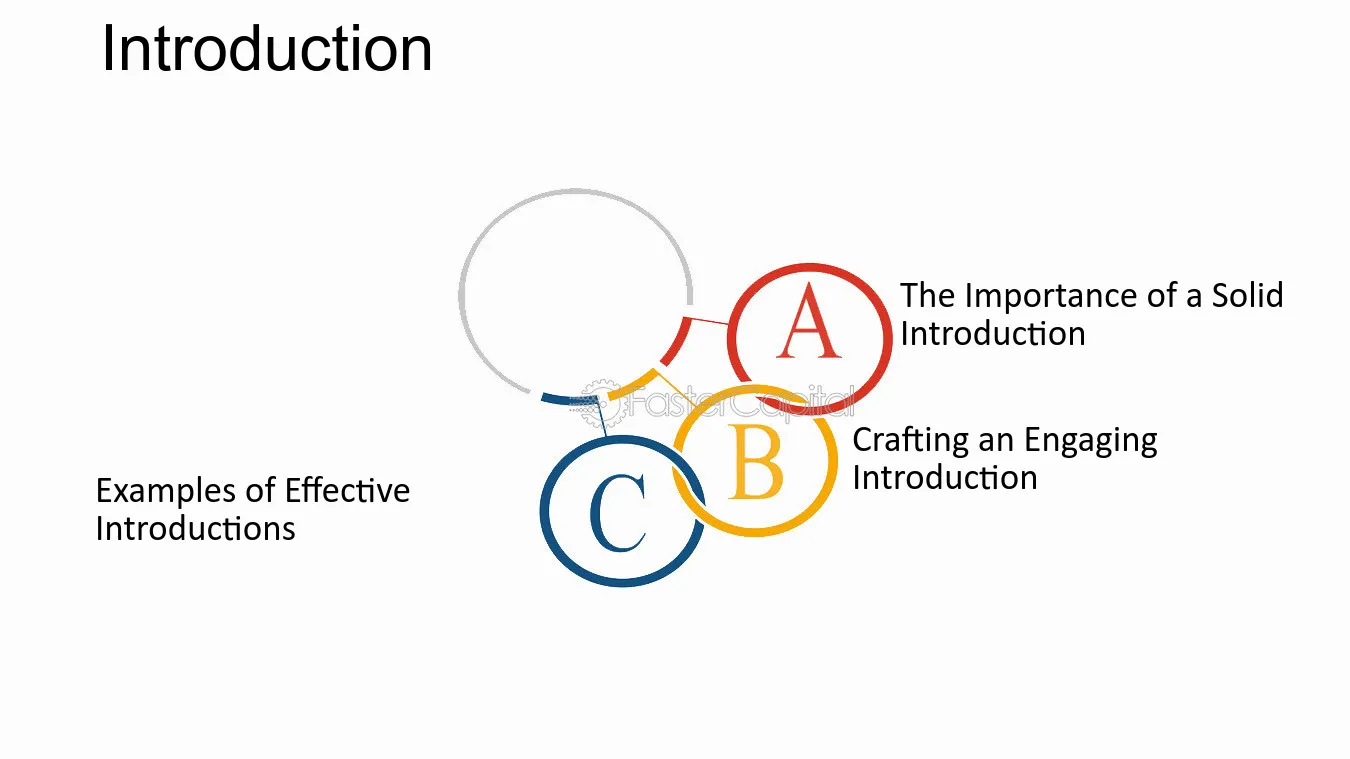 Introduction

A
The Importance of a Solid Introduction

B
Crafting an Engaging Introduction

C
Examples of Effective Introductions

FasterCapital